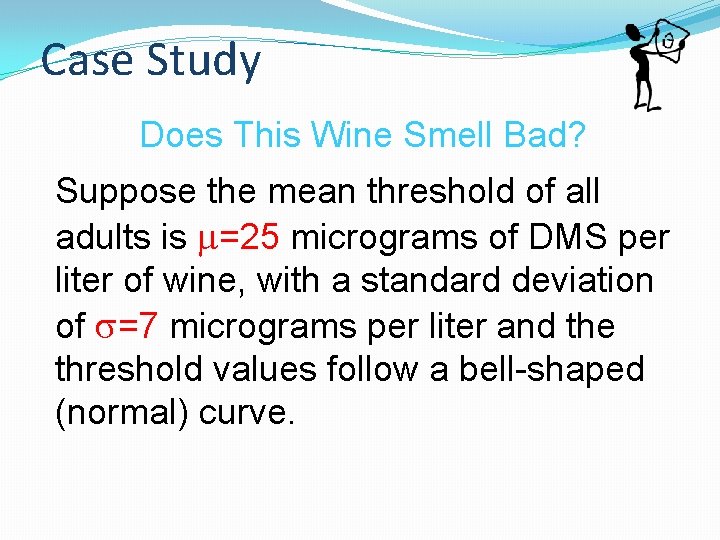 Case Study

Does This Wine Smell Bad?

Suppose the mean threshold of all adults is $\mu=25$ micrograms of DMS per liter of wine, with a standard deviation of $\sigma=7$ micrograms per liter and the threshold values follow a bell-shaped (normal) curve.